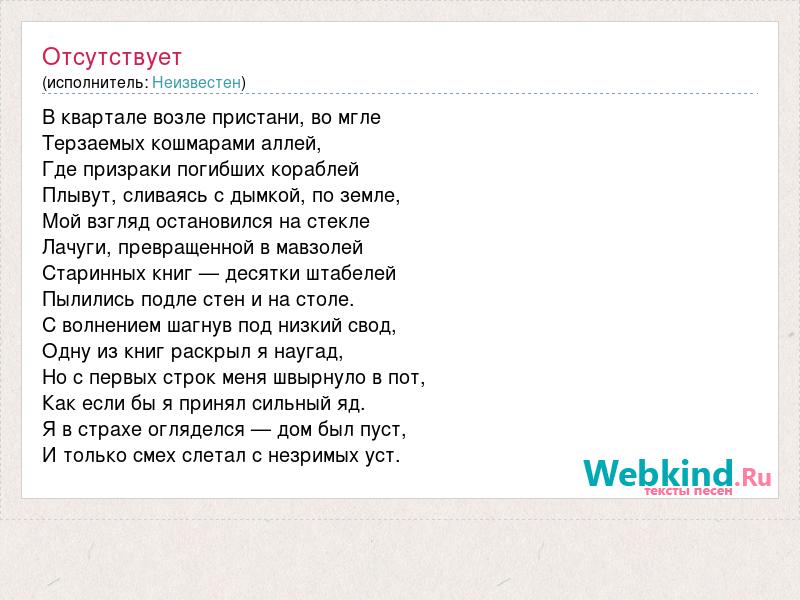 Отсутствует
(исполнитель: Неизвестен)

В квартале возле пристани, во мгле
Терзаемых кошмарами аллей,
Где призраки погибших кораблей
Плывут, сливаясь с дымкой, по земле,
Мой взгляд остановился на стекле
Лачуги, превращенной в мавзолей
Старинных книг — десятки штабелей
Пылились подле стен и на столе.
С волнением шагнув под низкий свод,
Одну из книг раскрыл я наугад,
Но с первых строк меня швырнуло в пот,
Как если бы я принял сильный яд.
Я в страхе огляделся — дом был пуст,
И только смех слетал с незримых уст.

Webkind.Ru
тексты песен